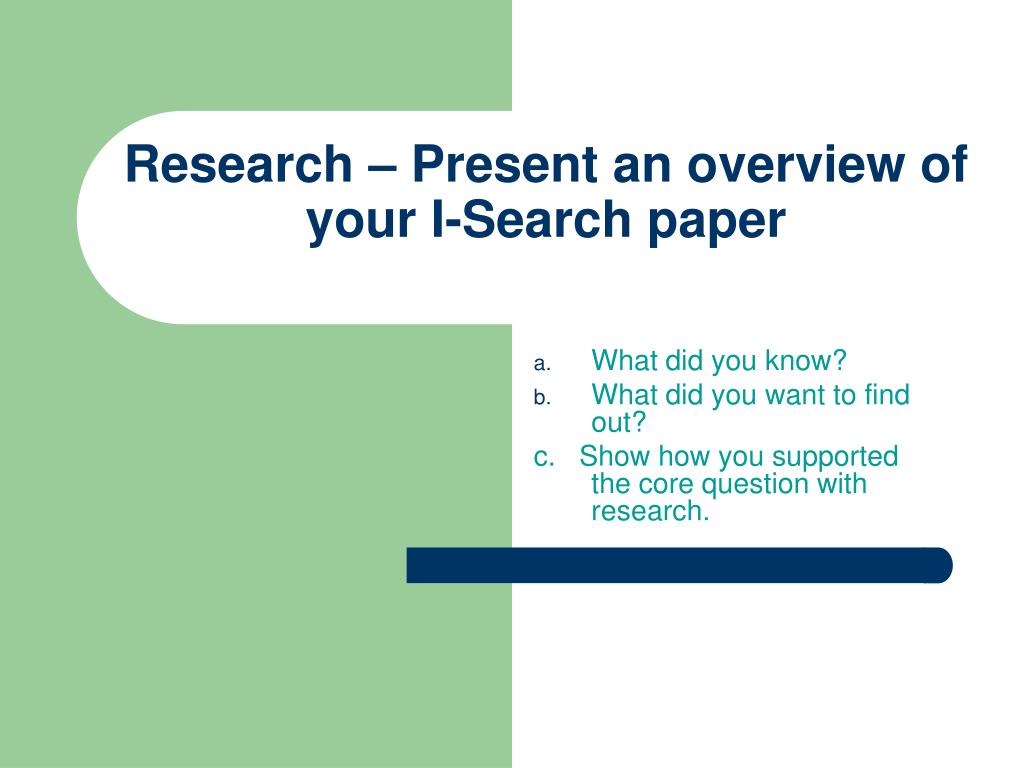 Research – Present an overview of your I-Search paper

a. What did you know?
b. What did you want to find out?
c. Show how you supported the core question with research.